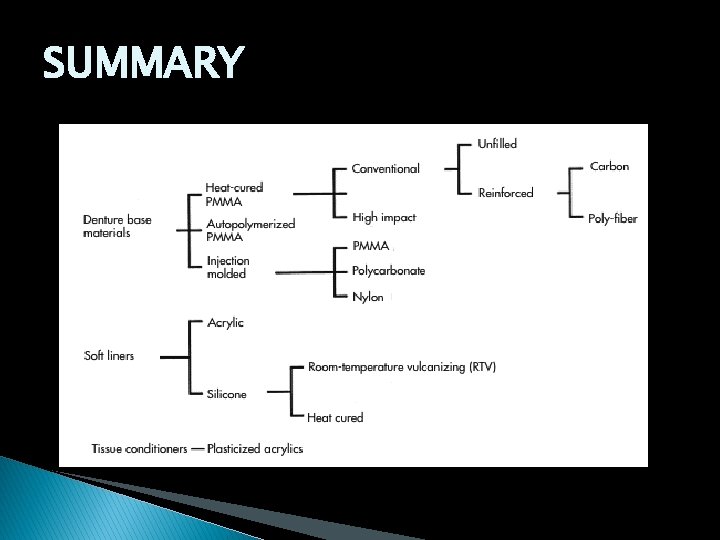 SUMMARY

Denture base materials
Heat-cured PMMA
Conventional
Unfilled
Reinforced
Carbon
Poly-fiber
High impact
Autopolymerized PMMA
Injection molded
PMMA
Polycarbonate
Nylon

Soft liners
Acrylic
Silicone
Room-temperature vulcanizing (RTV)
Heat cured

Tissue conditioners — Plasticized acrylics